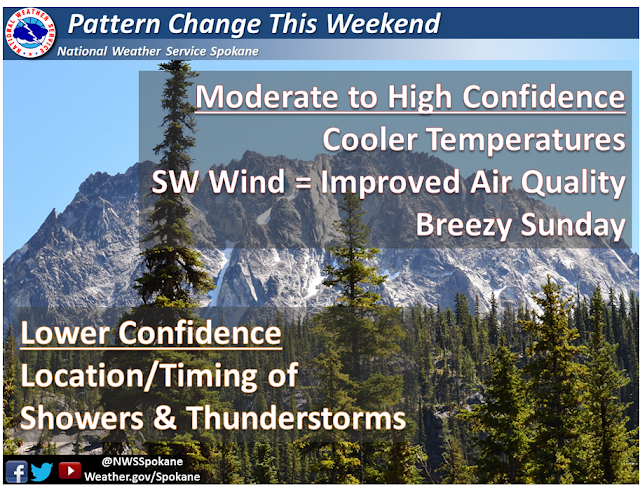 NATIONAL WEATHER SERVICE

Pattern Change This Weekend
National Weather Service Spokane

Moderate to High Confidence
Cooler Temperatures
SW Wind = Improved Air Quality
Breezy Sunday

Lower Confidence
Location/Timing of Showers & Thunderstorms

@NWSSpokane
Weather.gov/Spokane